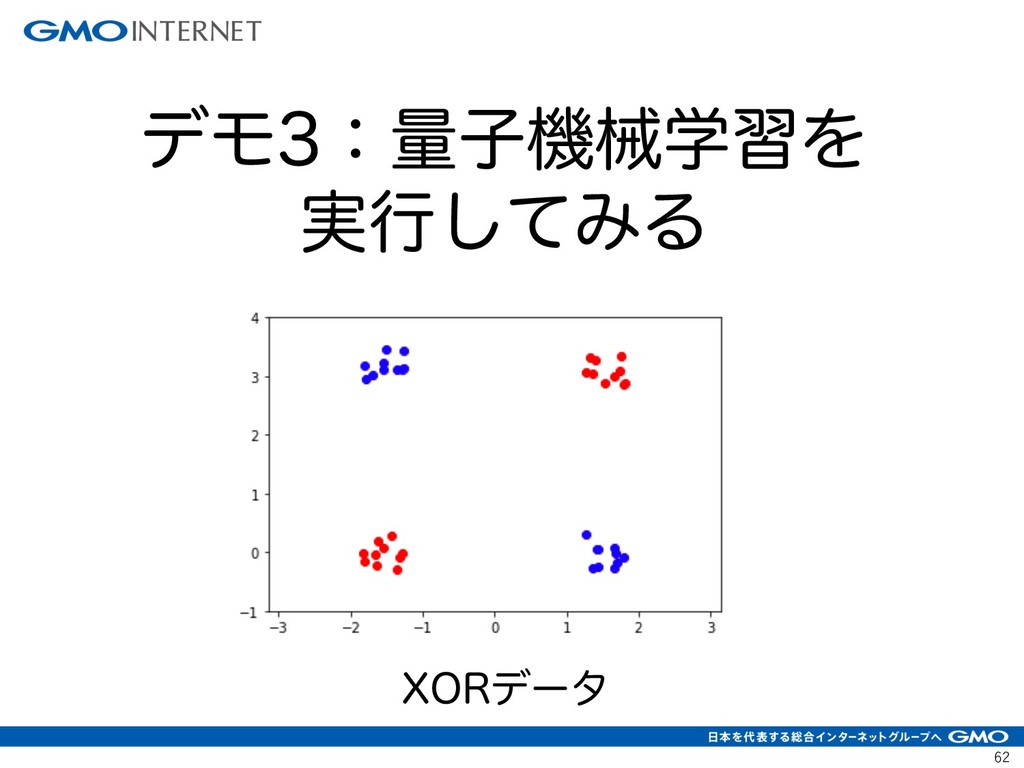 GMO INTERNET

デモ3：量子機械学習を実行してみる

4
3
2
1
0
−1
−3 −2 −1 0 1 2 3

XORデータ

日本を代表する総合インターネットグループへ GMO

62